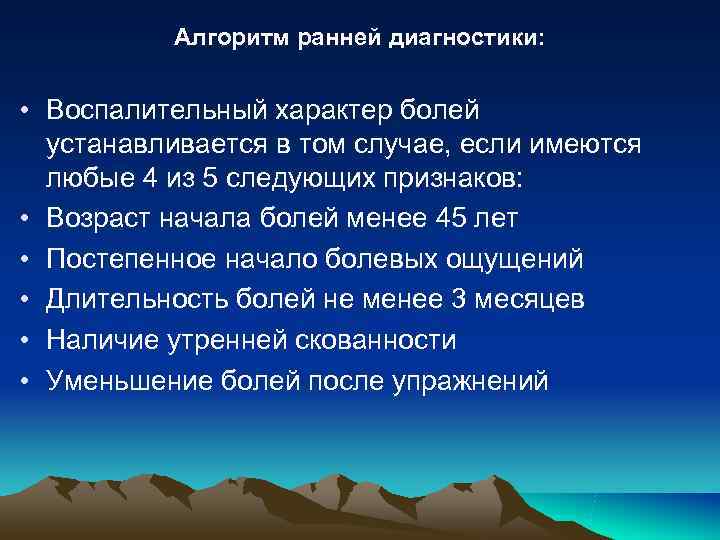 Алгоритм ранней диагностики:

• Воспалительный характер болей устанавливается в том случае, если имеются любые 4 из 5 следующих признаков:
• Возраст начала болей менее 45 лет
• Постепенное начало болевых ощущений
• Длительность болей не менее 3 месяцев
• Наличие утренней скованности
• Уменьшение болей после упражнений